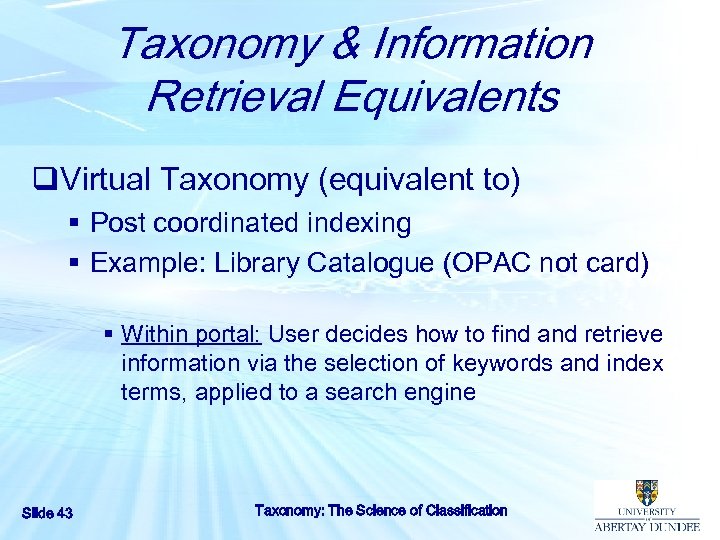 Taxonomy & Information Retrieval Equivalents

❑Virtual Taxonomy (equivalent to)
▪ Post coordinated indexing
▪ Example: Library Catalogue (OPAC not card)

▪ Within portal: User decides how to find and retrieve information via the selection of keywords and index terms, applied to a search engine

Slide 43

Taxonomy: The Science of Classification

UNIVERSITY OF ABERTAY DUNDEE